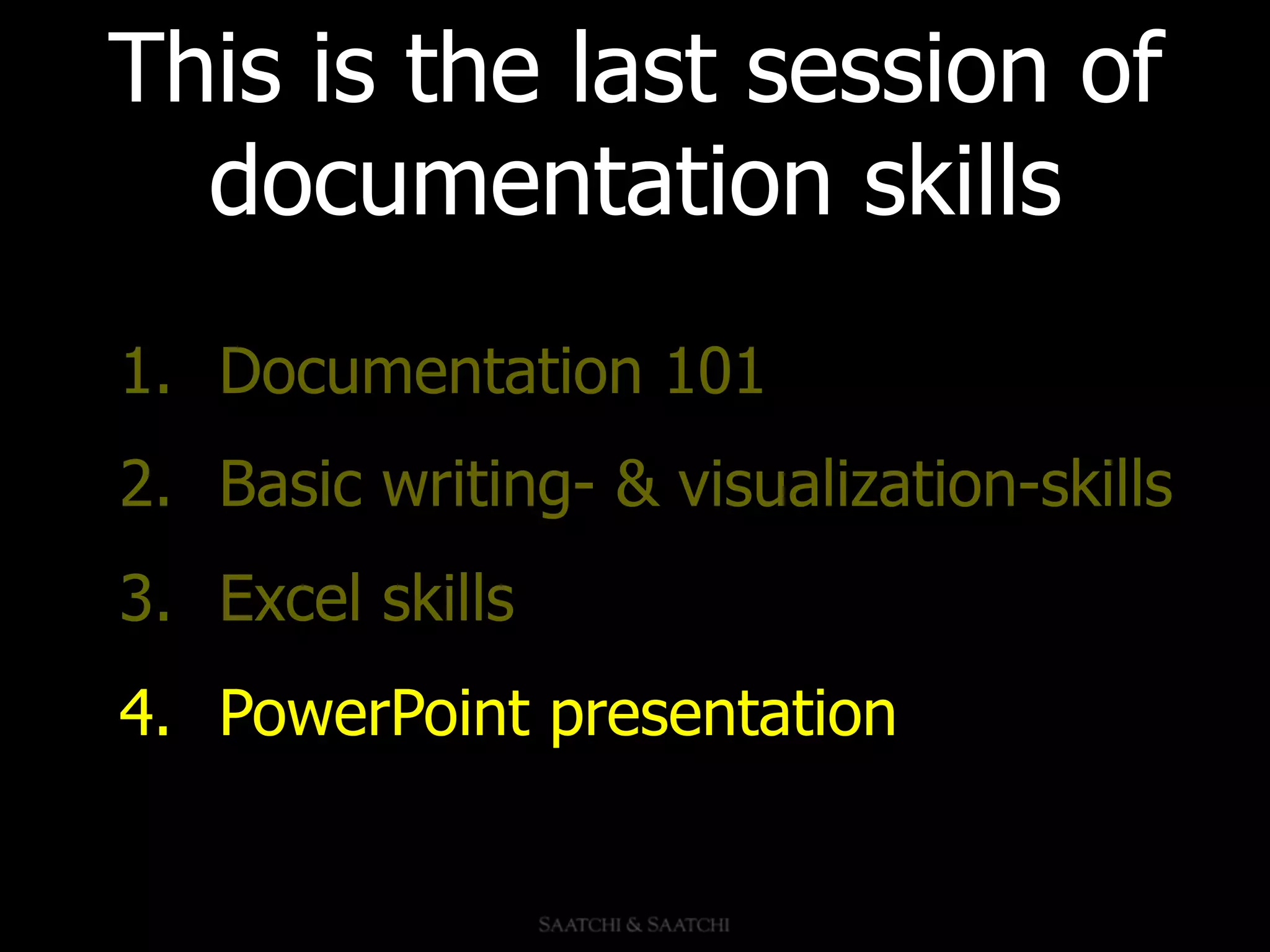 This is the last session of documentation skills

1. Documentation 101
2. Basic writing- & visualization-skills
3. Excel skills
4. PowerPoint presentation

SAATCHI & SAATCHI